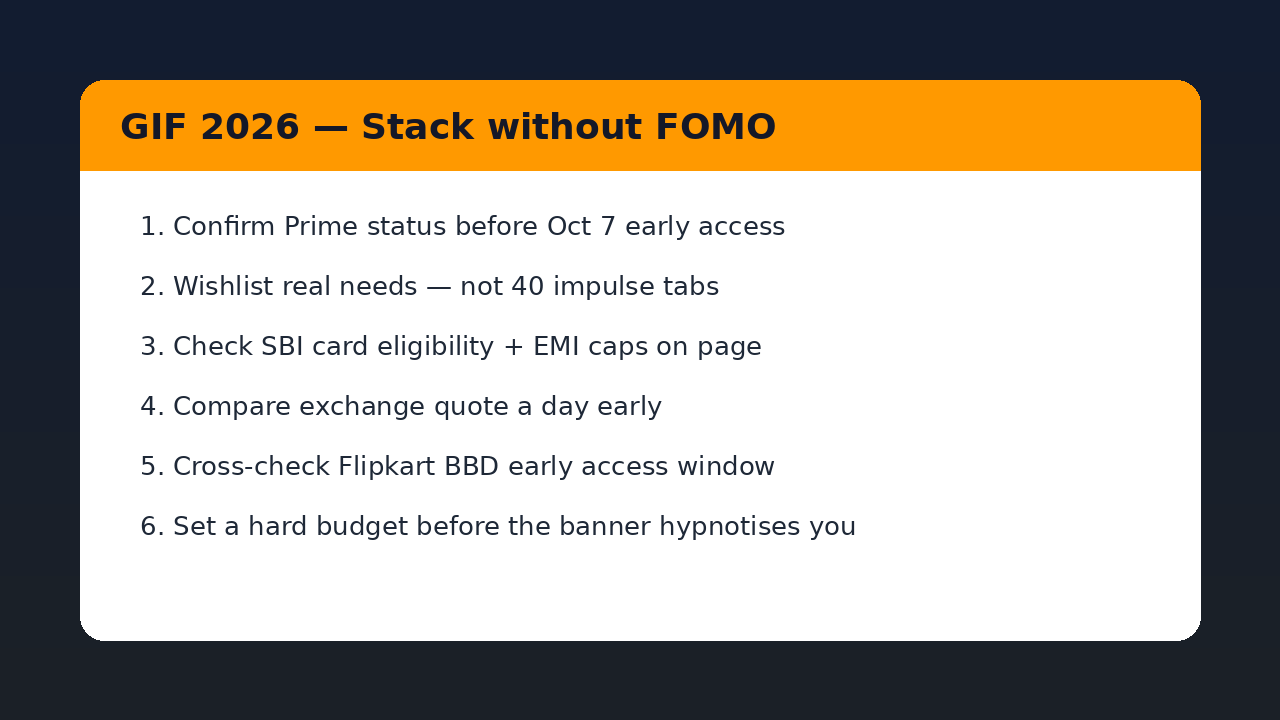 GIF 2026 — Stack without FOMO

1. Confirm Prime status before Oct 7 early access

2. Wishlist real needs — not 40 impulse tabs

3. Check SBI card eligibility + EMI caps on page

4. Compare exchange quote a day early

5. Cross-check Flipkart BBD early access window

6. Set a hard budget before the banner hypnotises you